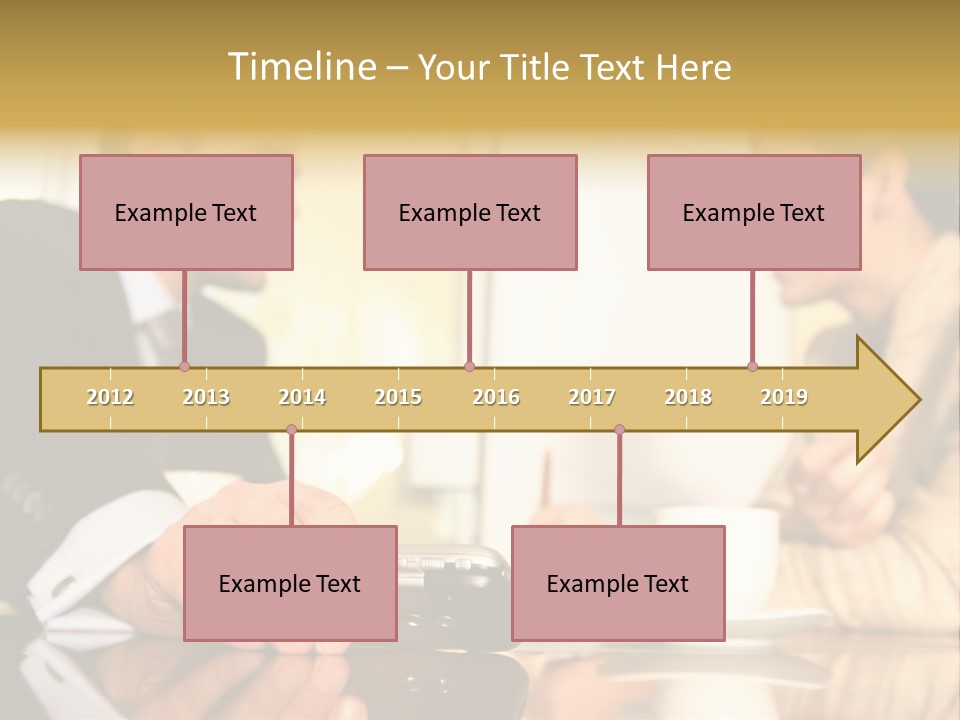 Timeline – Your Title Text Here

Example Text

Example Text

Example Text

2012 2013 2014 2015 2016 2017 2018 2019

Example Text

Example Text